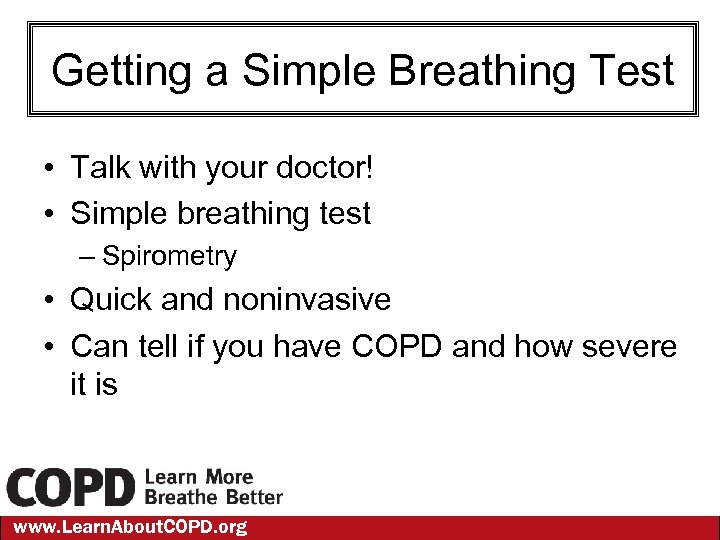 Getting a Simple Breathing Test

• Talk with your doctor!
• Simple breathing test
– Spirometry
• Quick and noninvasive
• Can tell if you have COPD and how severe it is

COPD Learn More Breathe Better

www.LearnAboutCOPD.org